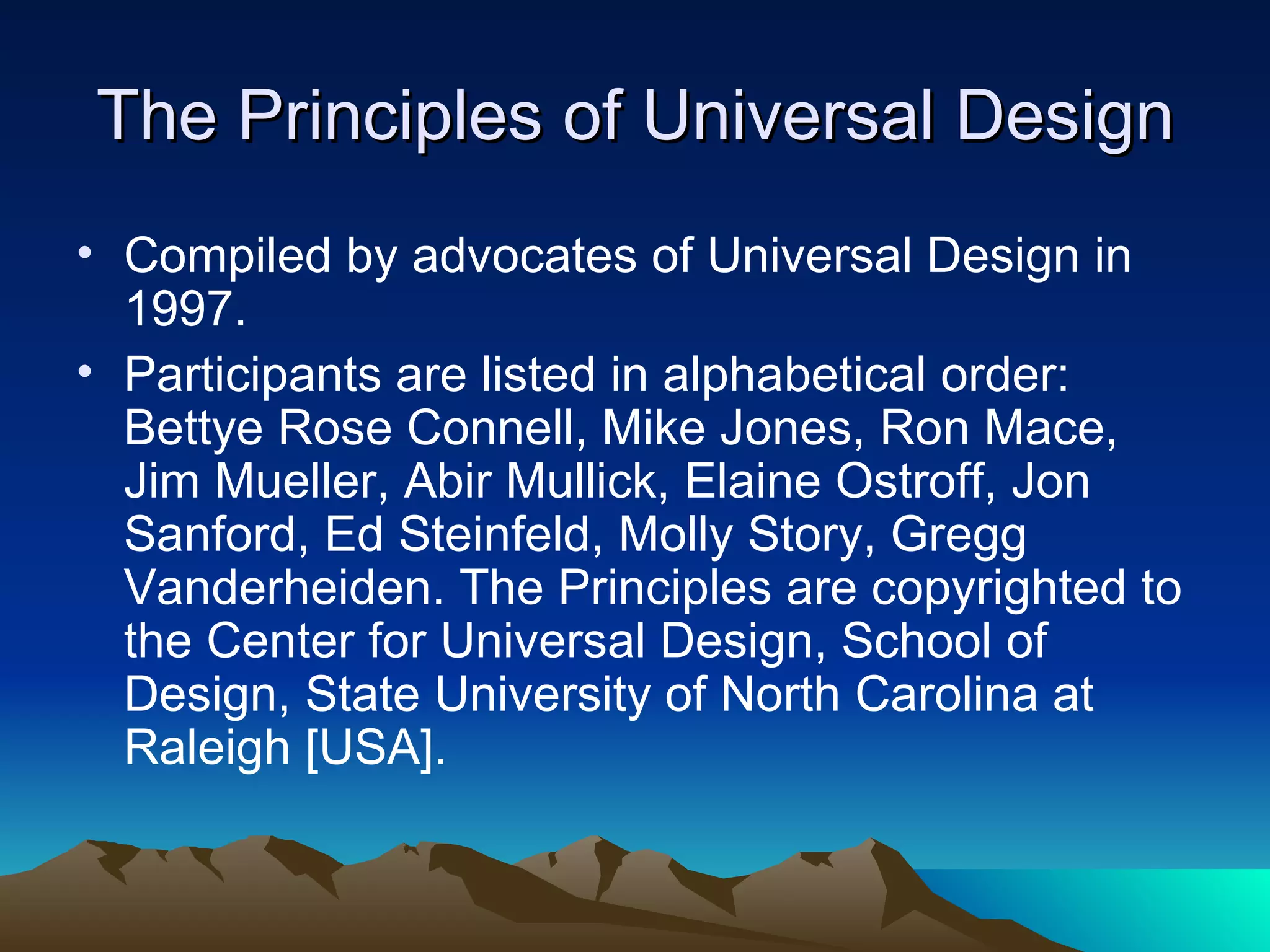 The Principles of Universal Design

• Compiled by advocates of Universal Design in 1997.
• Participants are listed in alphabetical order: Bettye Rose Connell, Mike Jones, Ron Mace, Jim Mueller, Abir Mullick, Elaine Ostroff, Jon Sanford, Ed Steinfeld, Molly Story, Gregg Vanderheiden. The Principles are copyrighted to the Center for Universal Design, School of Design, State University of North Carolina at Raleigh [USA].